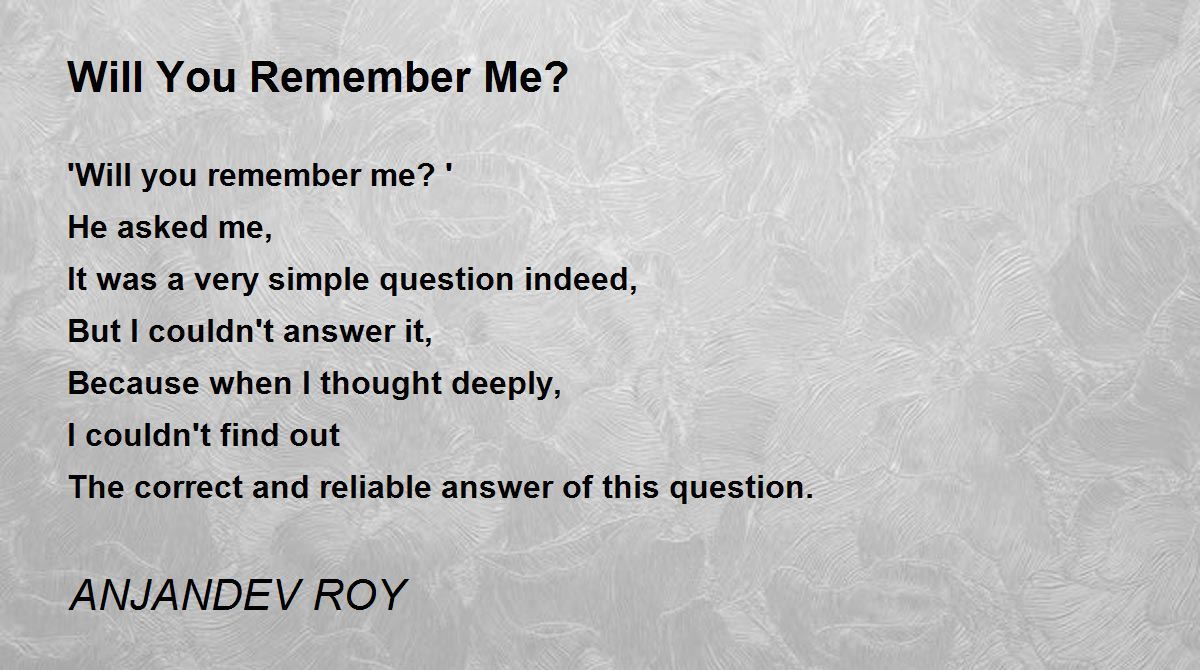 Will You Remember Me?

'Will you remember me? '
He asked me,
It was a very simple question indeed,
But I couldn't answer it,
Because when I thought deeply,
I couldn't find out
The correct and reliable answer of this question.

ANJANDEV ROY